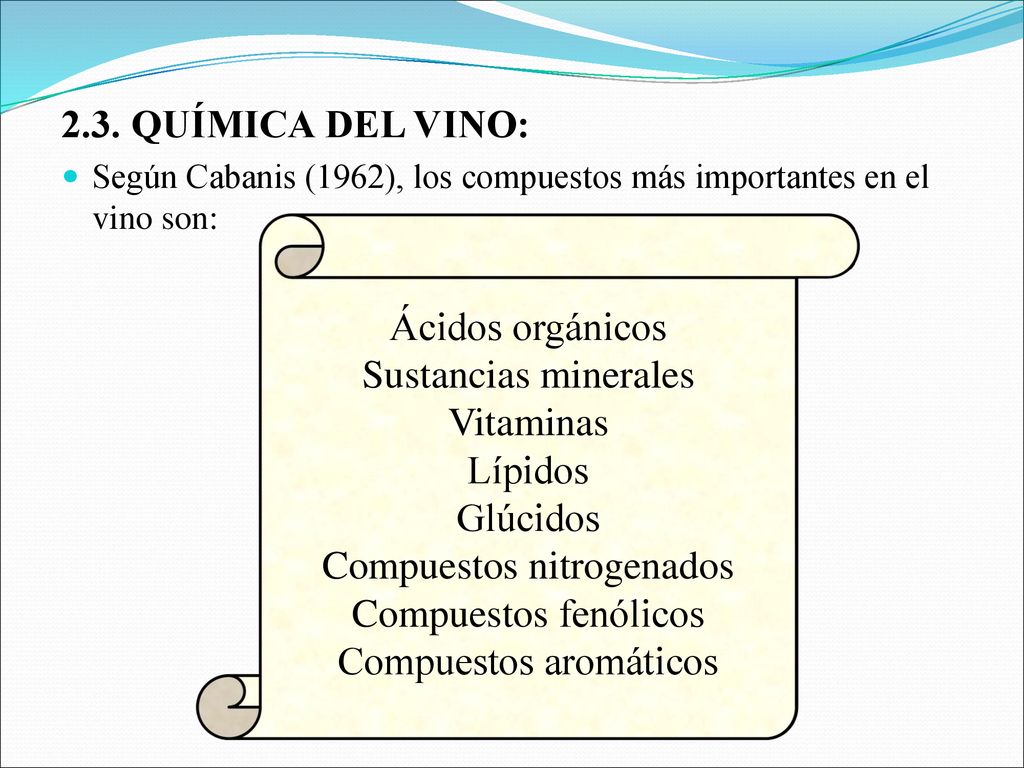 2.3. QUÍMICA DEL VINO:

Según Cabanis (1962), los compuestos más importantes en el vino son:

Ácidos orgánicos
Sustancias minerales
Vitaminas
Lípidos
Glúcidos
Compuestos nitrogenados
Compuestos fenólicos
Compuestos aromáticos